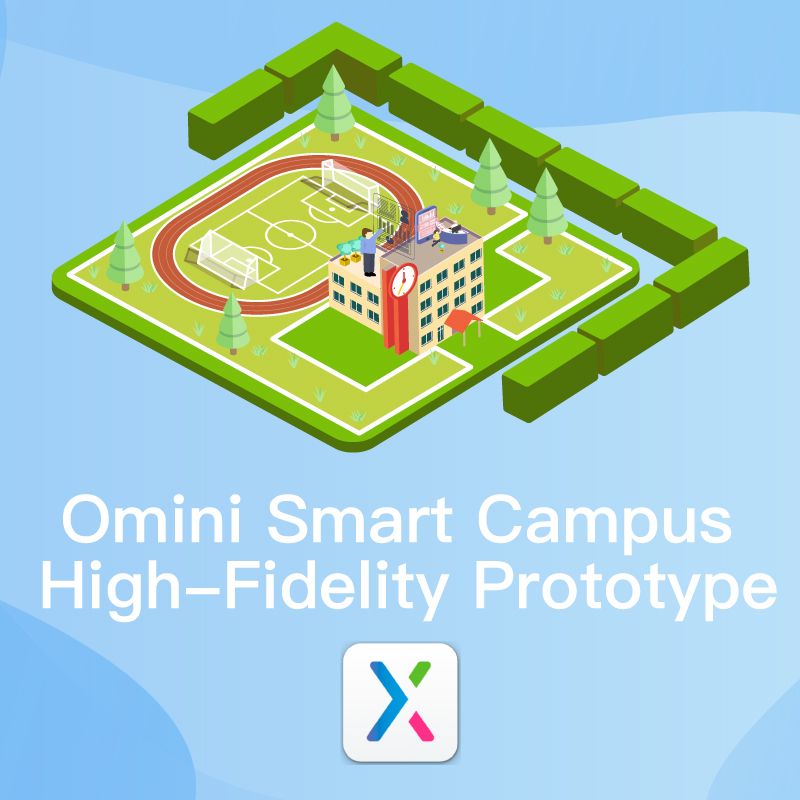 Omini Smart Campus
High-Fidelity Prototype